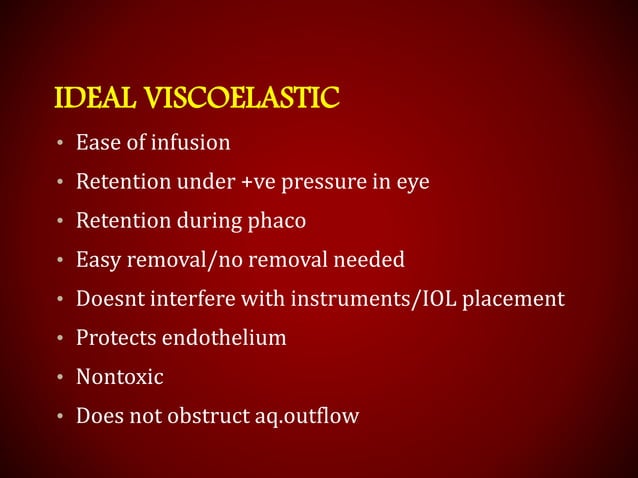 IDEAL VISCOELASTIC

• Ease of infusion
• Retention under +ve pressure in eye
• Retention during phaco
• Easy removal/no removal needed
• Doesnt interfere with instruments/IOL placement
• Protects endothelium
• Nontoxic
• Does not obstruct aq.outflow